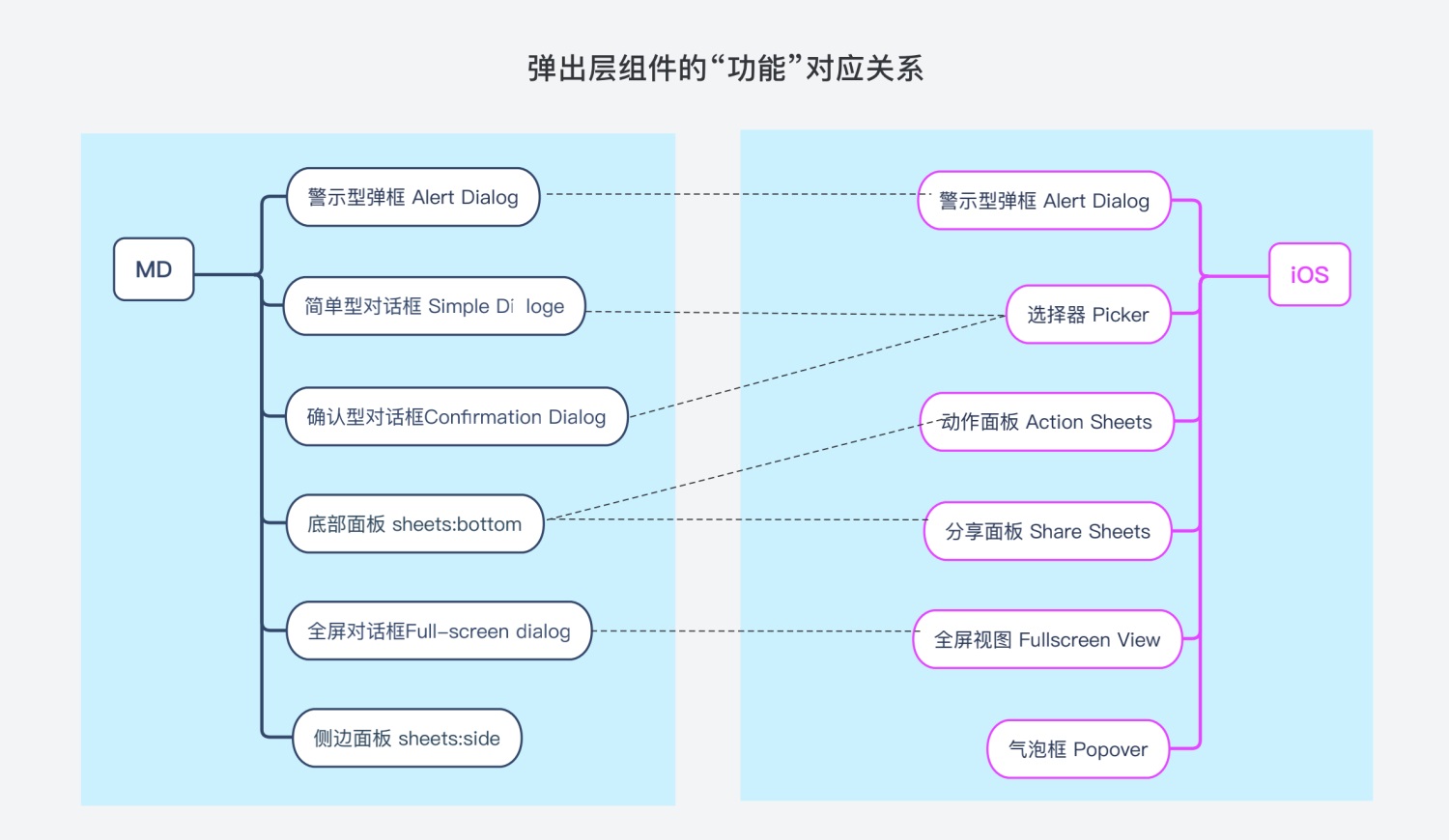 弹出层组件的“功能”对应关系

MD

警示型弹框 Alert Dialog

简单型对话框 Simple Di loge

确认型对话框Confirmation Dialog

底部面板 sheets:bottom

全屏对话框Full-screen dialog

侧边面板 sheets:side

iOS

警示型弹框 Alert Dialog

选择器 Picker

动作面板 Action Sheets

分享面板 Share Sheets

全屏视图 Fullscreen View

气泡框 Popover